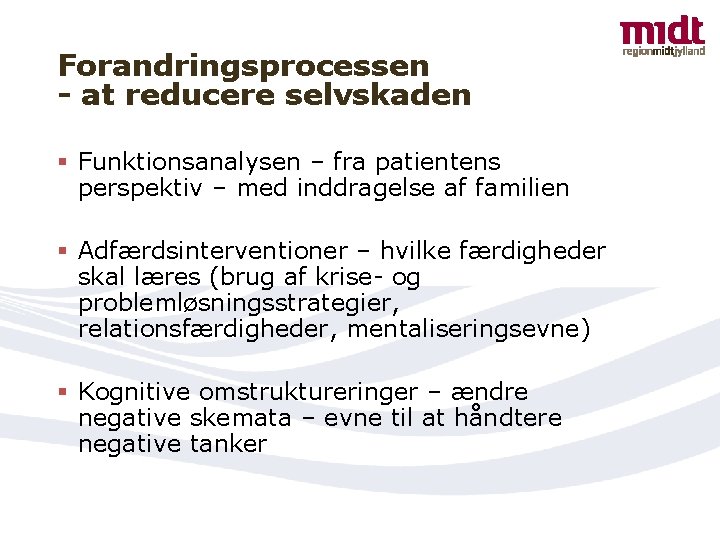 midt
regionmidtjylland

Forandringsprocessen
- at reducere selvskaden

▪ Funktionsanalysen – fra patientens perspektiv – med inddragelse af familien

▪ Adfærdsinterventioner – hvilke færdigheder skal læres (brug af krise- og problemløsningsstrategier, relationsfærdigheder, mentaliseringsevne)

▪ Kognitive omstruktureringer – ændre negative skemata – evne til at håndtere negative tanker